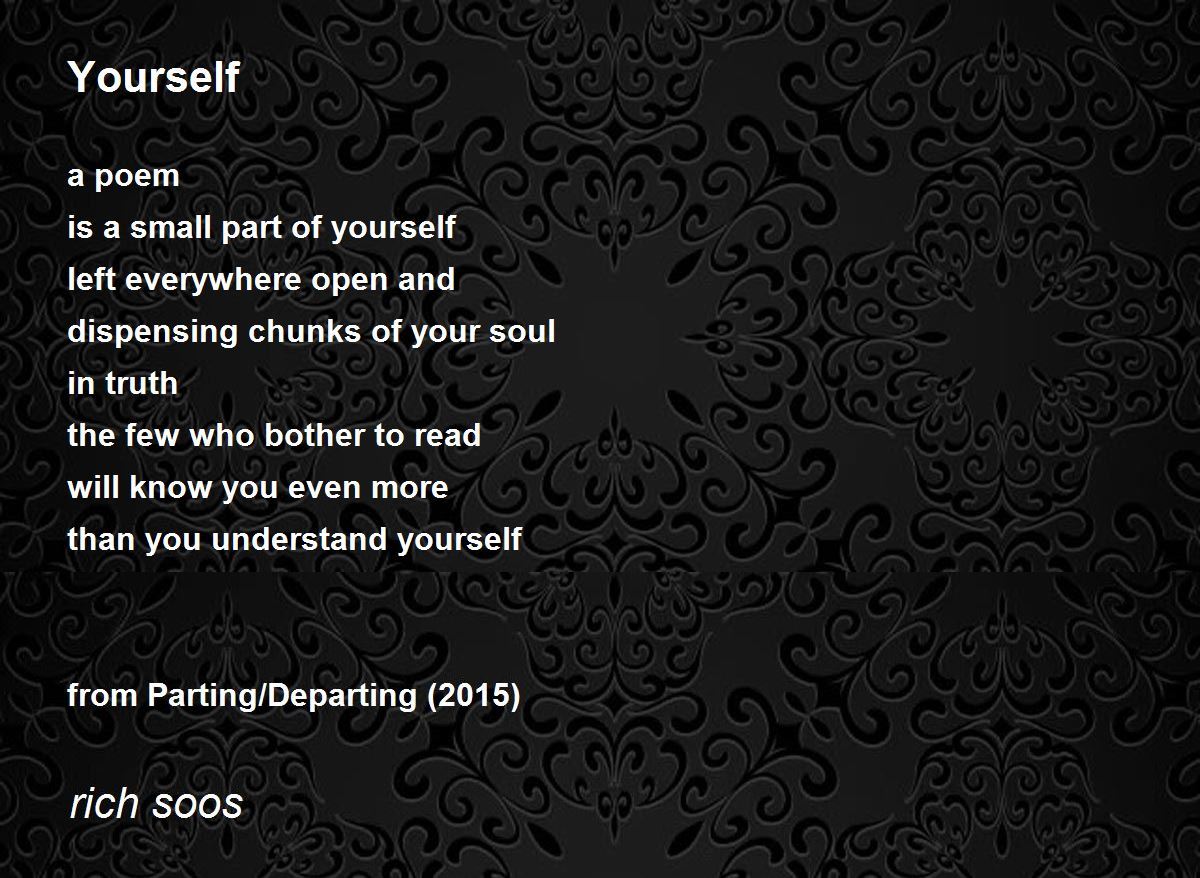 Yourself

a poem
is a small part of yourself
left everywhere open and
dispensing chunks of your soul
in truth
the few who bother to read
will know you even more
than you understand yourself

from Parting/Departing (2015)

rich soos